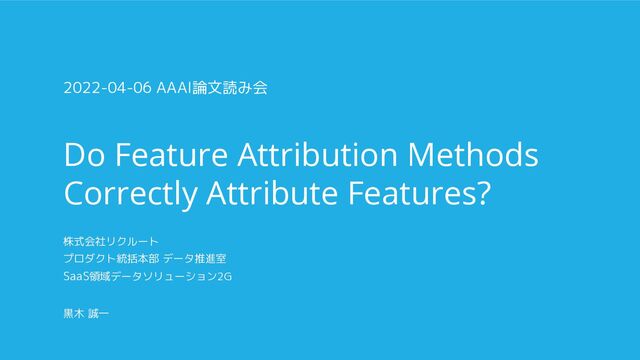 2022-04-06 AAAI論文読み会

Do Feature Attribution Methods Correctly Attribute Features?

株式会社リクルート
プロダクト統括本部 データ推進室
SaaS領域データソリューション2G

黒木 誠一